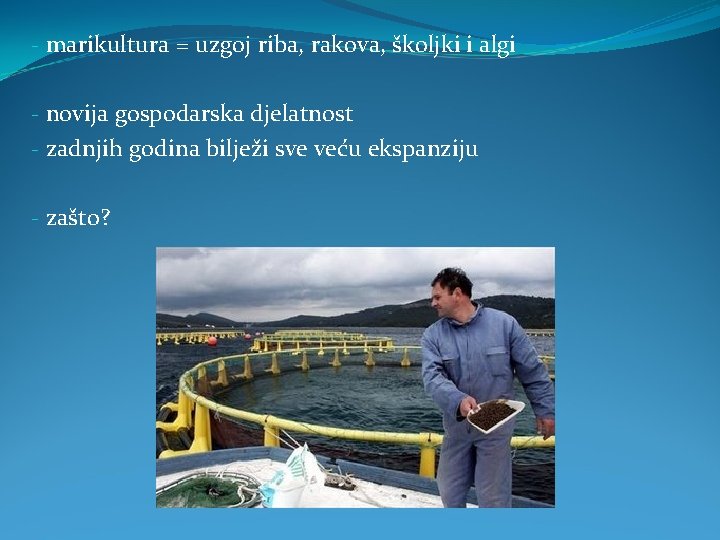 - marikultura = uzgoj riba, rakova, školjki i algi

- novija gospodarska djelatnost
- zadnjih godina bilježi sve veću ekspanziju

- zašto?